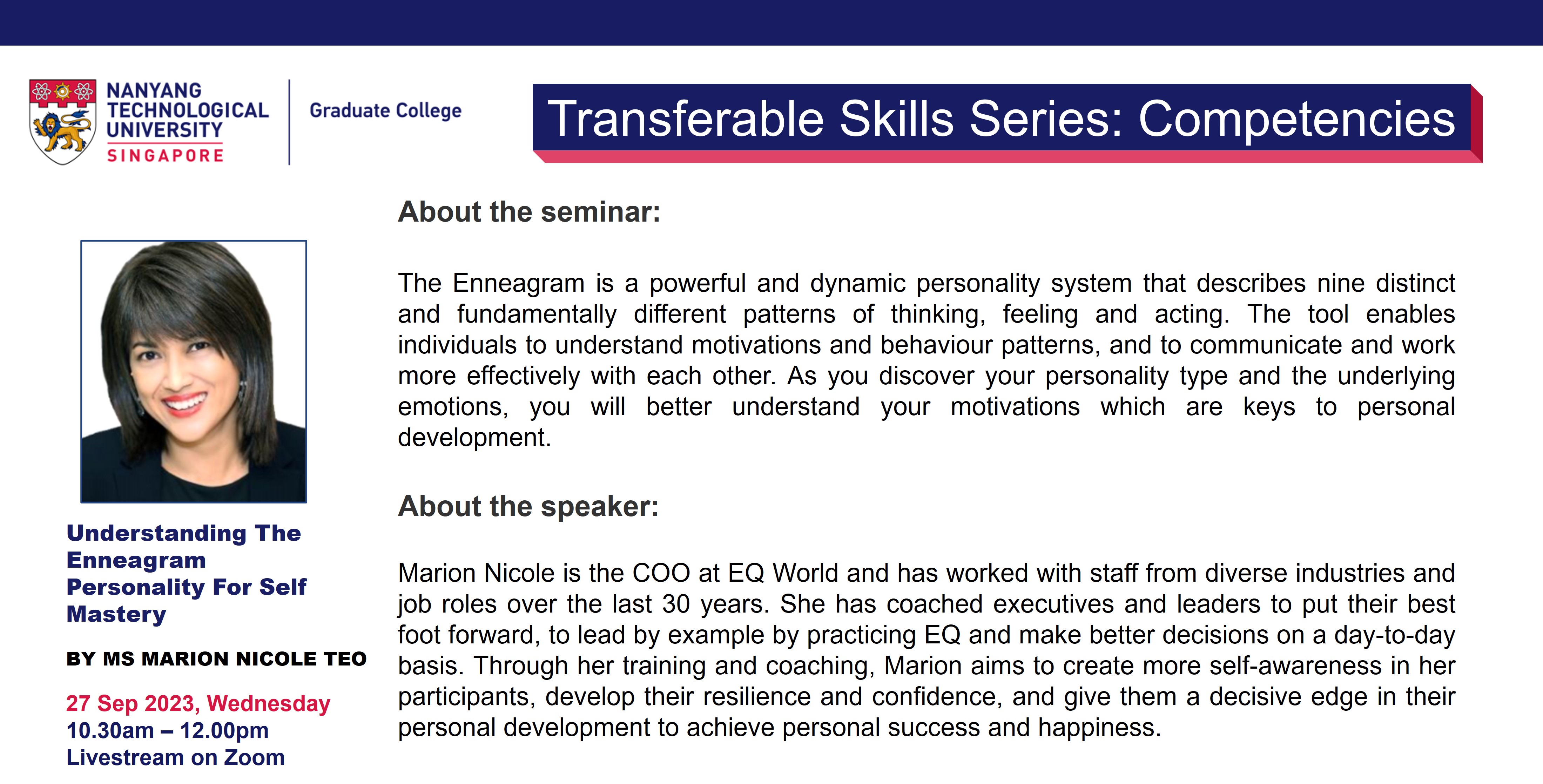 NANYANG
TECHNOLOGICAL
UNIVERSITY
SINGAPORE

Graduate College

Transferable Skills Series: Competencies

Understanding The Enneagram Personality For Self Mastery

BY MS MARION NICOLE TEO

27 Sep 2023, Wednesday
10.30am – 12.00pm
Livestream on Zoom

About the seminar:

The Enneagram is a powerful and dynamic personality system that describes nine distinct and fundamentally different patterns of thinking, feeling and acting. The tool enables individuals to understand motivations and behaviour patterns, and to communicate and work more effectively with each other. As you discover your personality type and the underlying emotions, you will better understand your motivations which are keys to personal development.

About the speaker:

Marion Nicole is the COO at EQ World and has worked with staff from diverse industries and job roles over the last 30 years. She has coached executives and leaders to put their best foot forward, to lead by example by practicing EQ and make better decisions on a day-to-day basis. Through her training and coaching, Marion aims to create more self-awareness in her participants, develop their resilience and confidence, and give them a decisive edge in their personal development to achieve personal success and happiness.